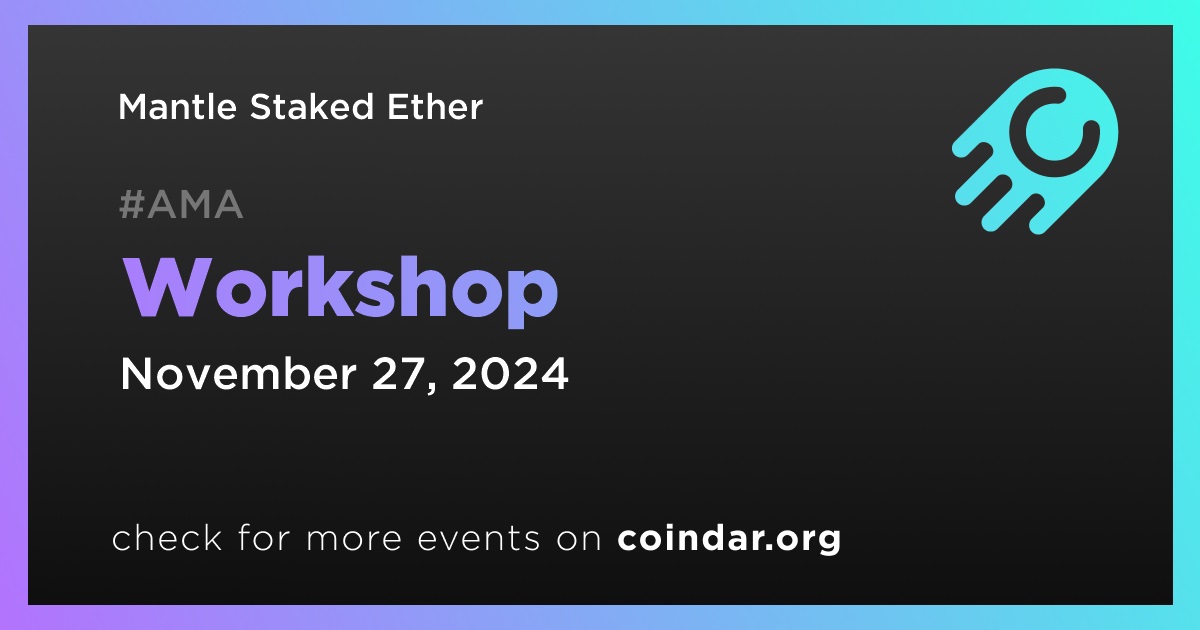 Mantle Staked Ether

#AMA

Workshop

November 27, 2024

check for more events on coindar.org